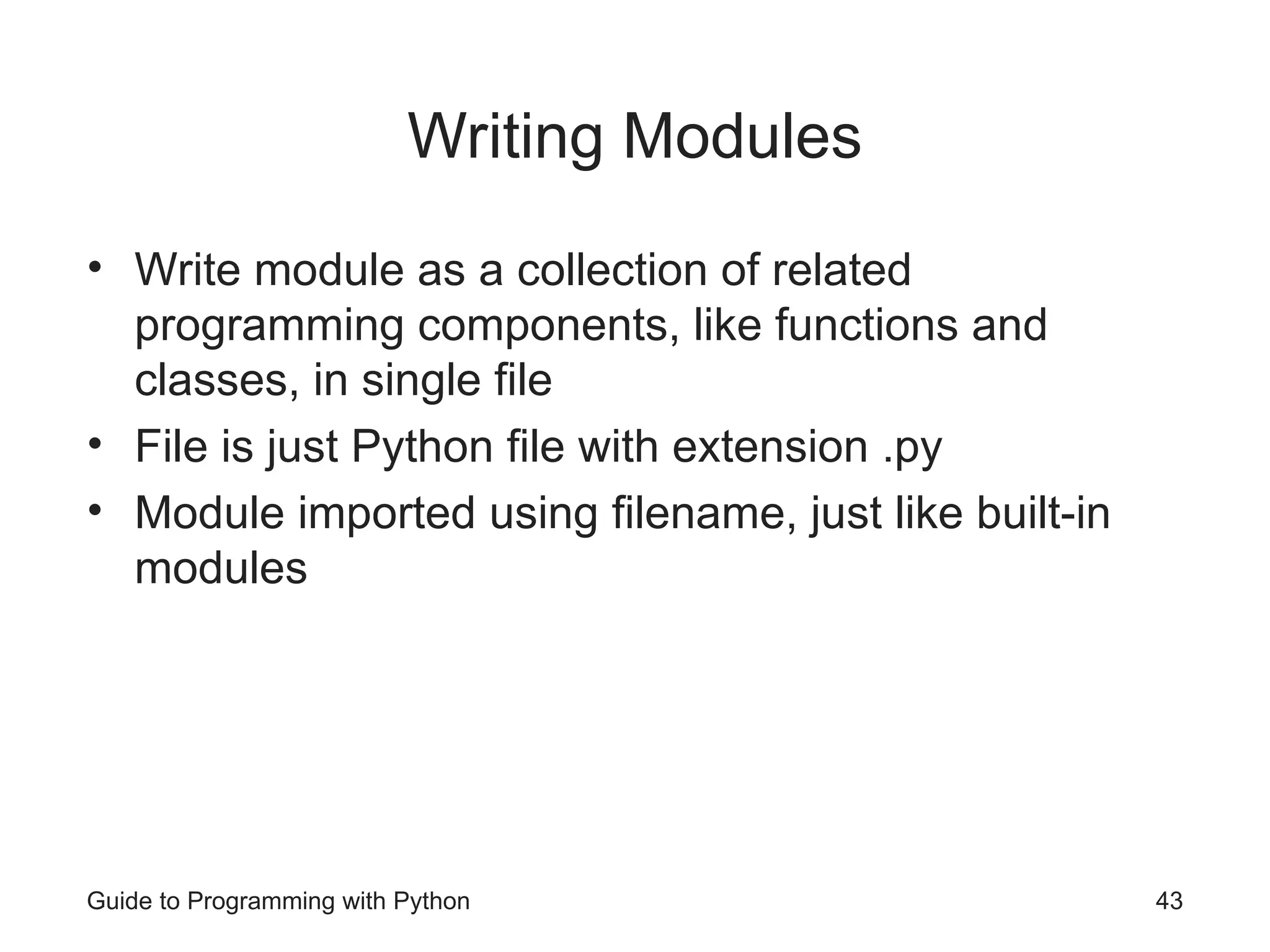 Writing Modules

• Write module as a collection of related programming components, like functions and classes, in single file
• File is just Python file with extension .py
• Module imported using filename, just like built-in modules

Guide to Programming with Python
43